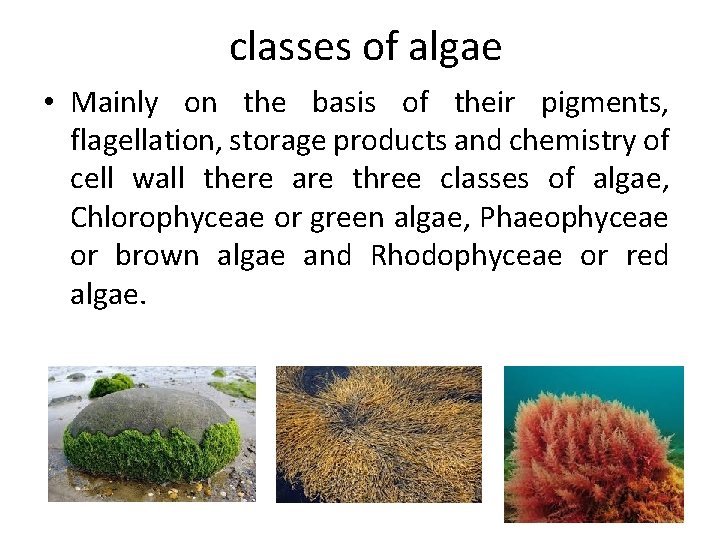 classes of algae

• Mainly on the basis of their pigments, flagellation, storage products and chemistry of cell wall there are three classes of algae, Chlorophyceae or green algae, Phaeophyceae or brown algae and Rhodophyceae or red algae.